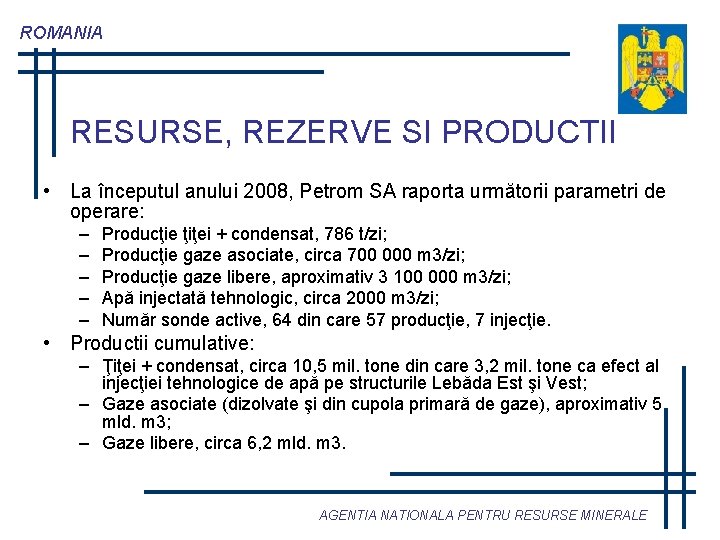 ROMANIA

RESURSE, REZERVE SI PRODUCTII

• La începutul anului 2008, Petrom SA raporta următorii parametri de operare:
– Producţie ţiţei + condensat, 786 t/zi;
– Producţie gaze asociate, circa 700 000 m3/zi;
– Producţie gaze libere, aproximativ 3 100 000 m3/zi;
– Apă injectată tehnologic, circa 2000 m3/zi;
– Număr sonde active, 64 din care 57 producţie, 7 injecţie.
• Productii cumulative:
– Ţiţei + condensat, circa 10,5 mil. tone din care 3,2 mil. tone ca efect al injecţiei tehnologice de apă pe structurile Lebăda Est şi Vest;
– Gaze asociate (dizolvate şi din cupola primară de gaze), aproximativ 5 mld. m3;
– Gaze libere, circa 6,2 mld. m3.

AGENTIA NATIONALA PENTRU RESURSE MINERALE